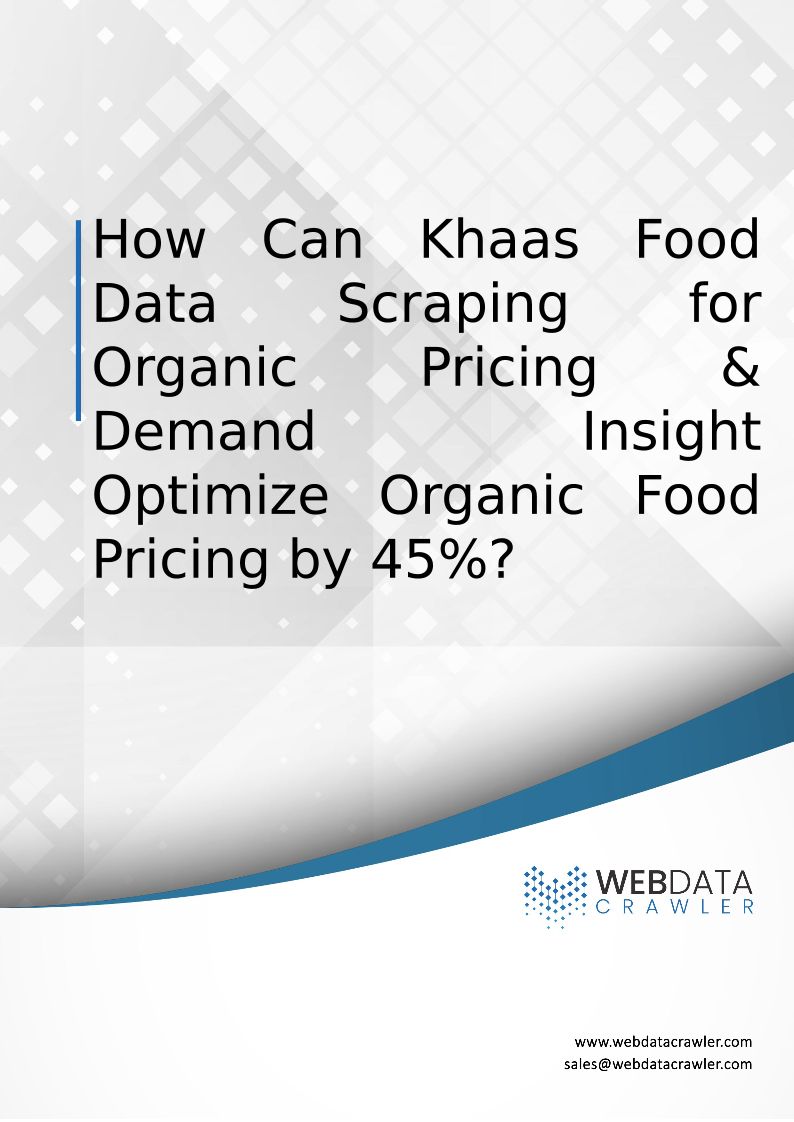 How Can Khaas Food Data Scraping for Organic Pricing & Demand Insight Optimize Organic Food Pricing by 45%?

WEBDATA
CRAWLER

www.webdatacrawler.com
sales@webdatacrawler.com